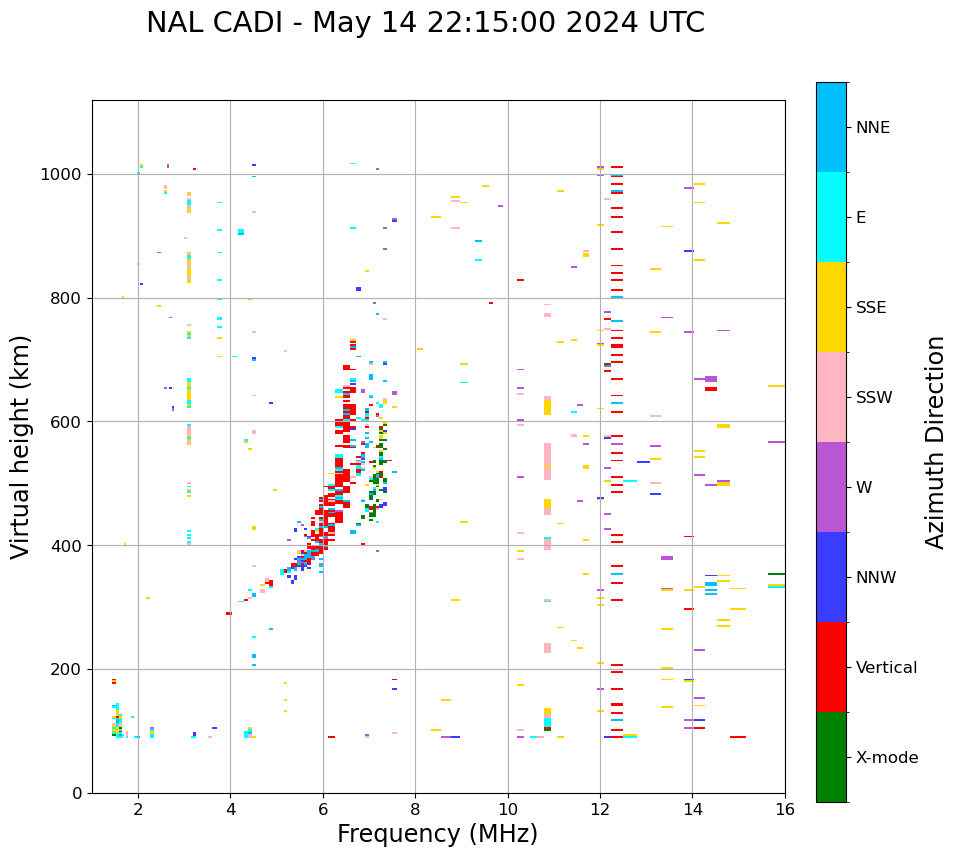 NAL CADI - May 14 22:15:00 2024 UTC

Virtual height (km)

1000
800
600
400
200
0

2
4
6
8
10
12
14
16

Frequency (MHz)

NNE
E
SSE
SSW
W
NNW
Vertical
X-mode

Azimuth Direction